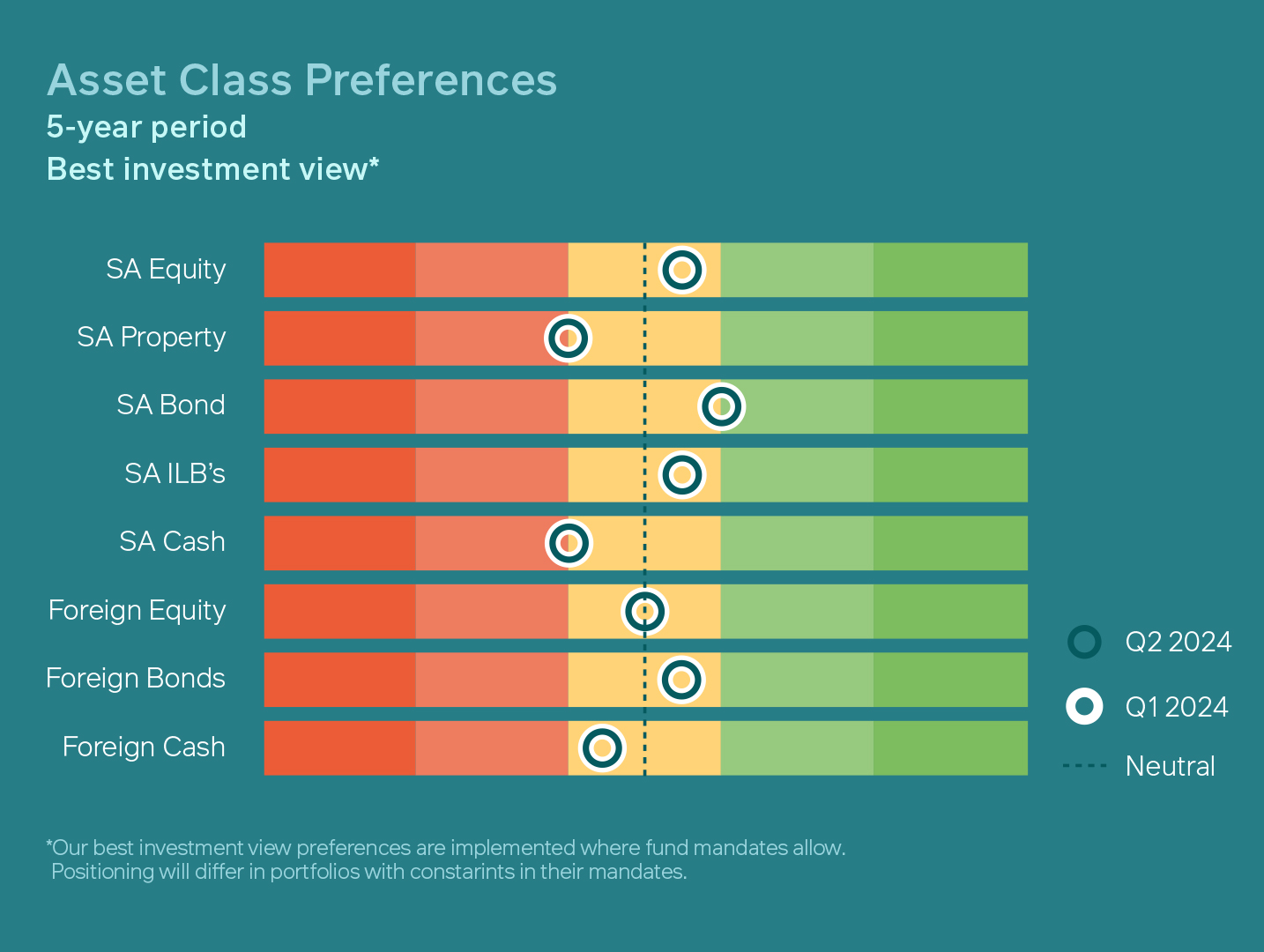 Asset Class Preferences
5-year period
Best investment view*

SA Equity
SA Property
SA Bond
SA ILB's
SA Cash
Foreign Equity
Foreign Bonds
Foreign Cash

Q2 2024
Q1 2024
Neutral

*Our best investment view preferences are implemented where fund mandates allow. Positioning will differ in portfolios with constarints in their mandates.